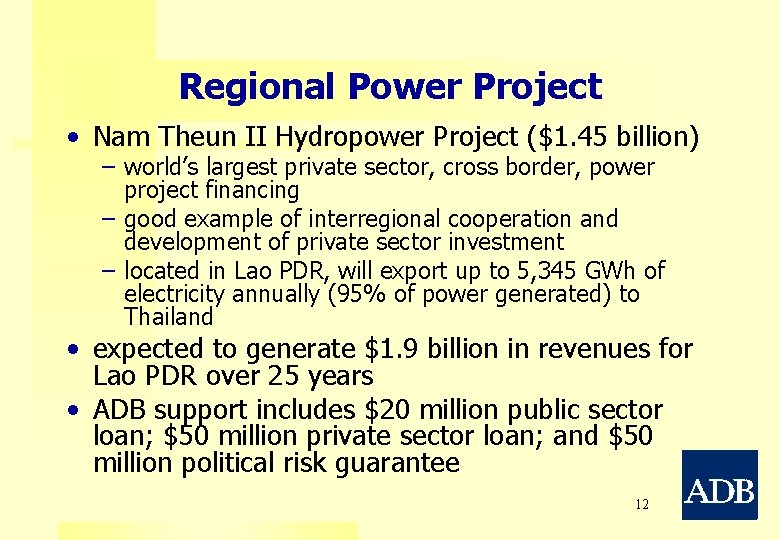 Regional Power Project

• Nam Theun II Hydropower Project (\$1.45 billion)
– world's largest private sector, cross border, power project financing
– good example of interregional cooperation and development of private sector investment
– located in Lao PDR, will export up to 5,345 GWh of electricity annually (95% of power generated) to Thailand

• expected to generate \$1.9 billion in revenues for Lao PDR over 25 years

• ADB support includes \$20 million public sector loan; \$50 million private sector loan; and \$50 million political risk guarantee

12

ADB